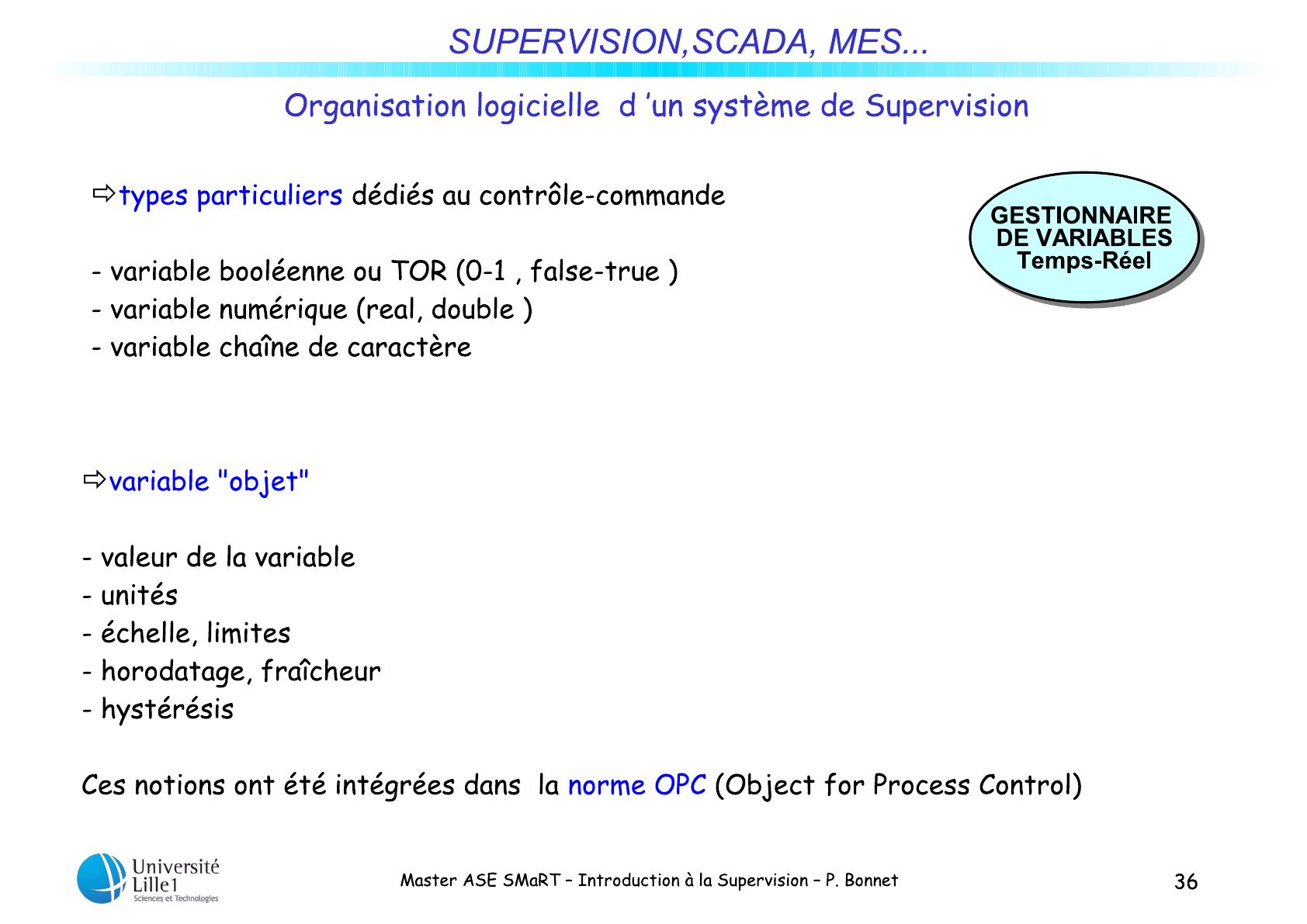 SUPERVISION,SCADA, MES...

Organisation logicielle d 'un système de Supervision

⇨types particuliers dédiés au contrôle-commande

GESTIONNAIRE DE VARIABLES Temps-Réel

- variable booléenne ou TOR (0-1 , false-true )
- variable numérique (real, double )
- variable chaîne de caractère

⇨variable "objet"

- valeur de la variable
- unités
- échelle, limites
- horodatage, fraîcheur
- hystérésis

Ces notions ont été intégrées dans la norme OPC (Object for Process Control)

Université Lille1 Sciences et Technologies

Master ASE SMaRT – Introduction à la Supervision – P. Bonnet

36